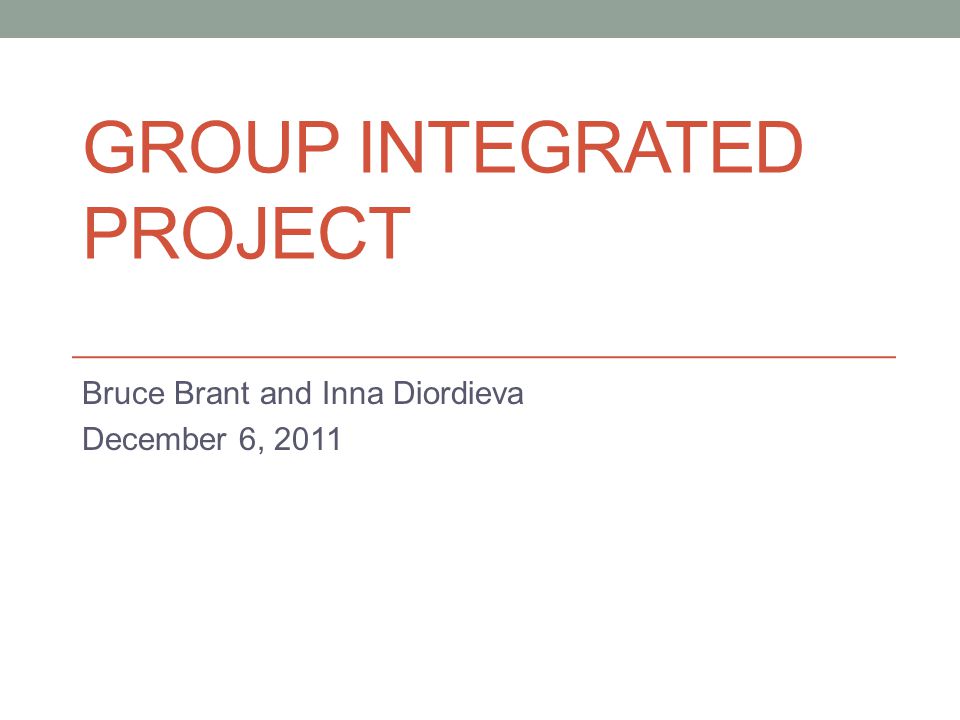 GROUP INTEGRATED PROJECT

Bruce Brant and Inna Diordieva
December 6, 2011